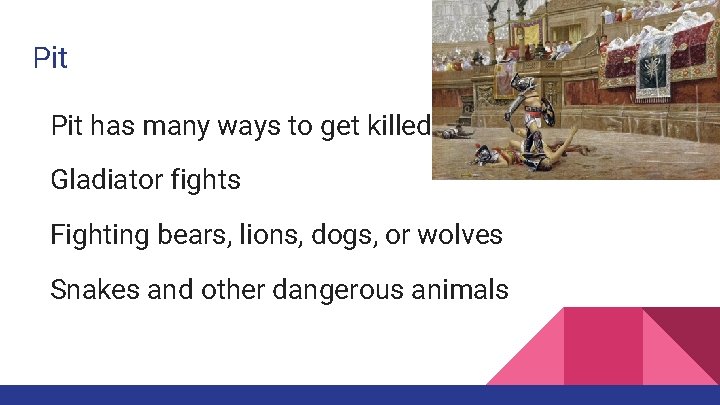 Pit

Pit has many ways to get killed

Gladiator fights

Fighting bears, lions, dogs, or wolves

Snakes and other dangerous animals